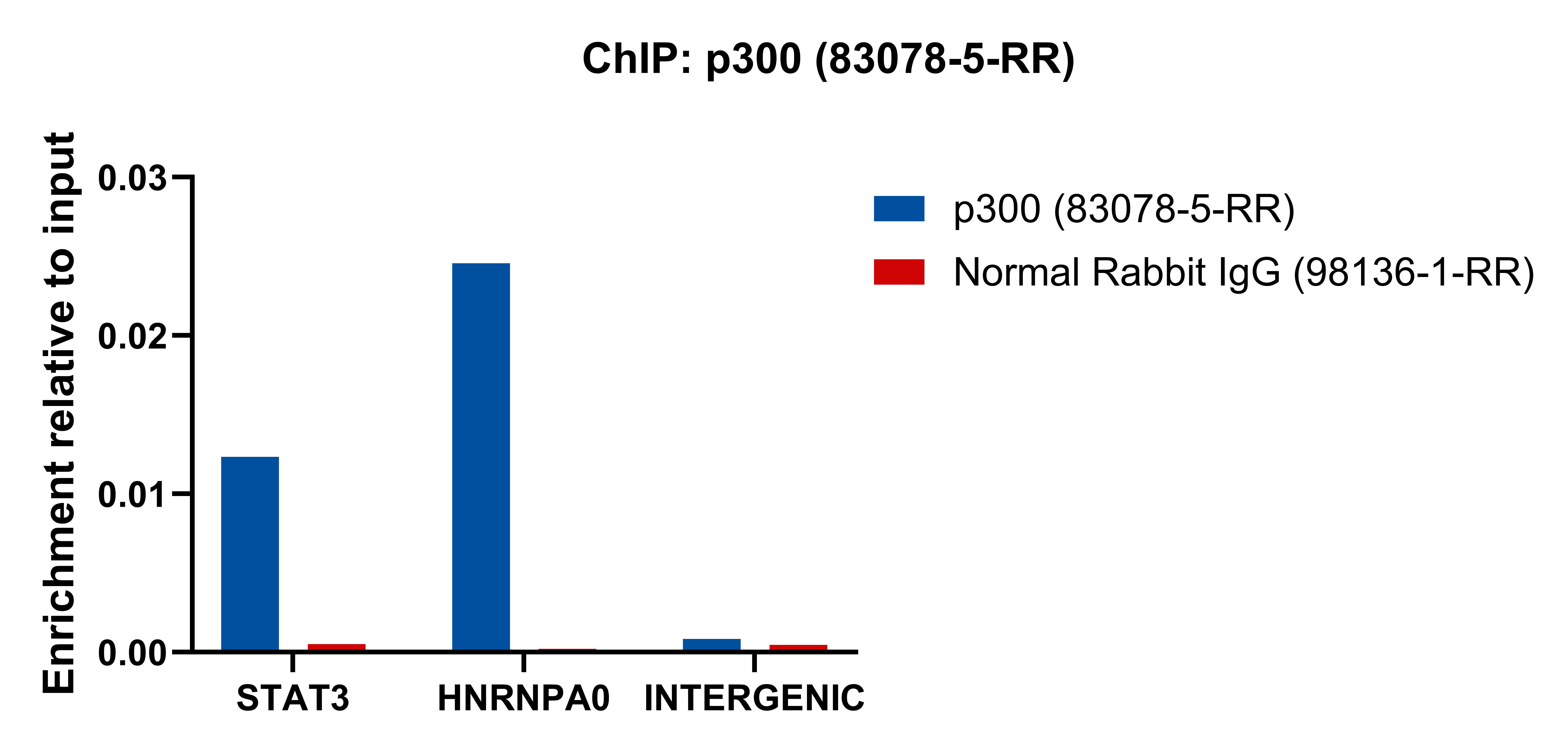 ChIP: p300 (83078-5-RR)

Enrichment relative to input

0.03
0.02
0.01
0.00

STAT3
HNRNPA0
INTERGENIC

p300 (83078-5-RR)
Normal Rabbit IgG (98136-1-RR)